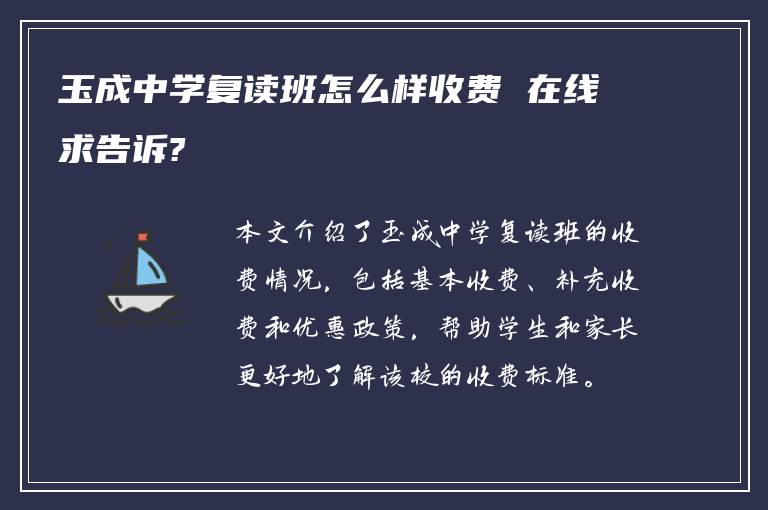 玉成中学复读班怎么样收费 在线求告诉?

本文介绍了玉成中学复读班的收费情况，包括基本收费、补充收费和优惠政策，帮助学生和家长更好地了解该校的收费标准。